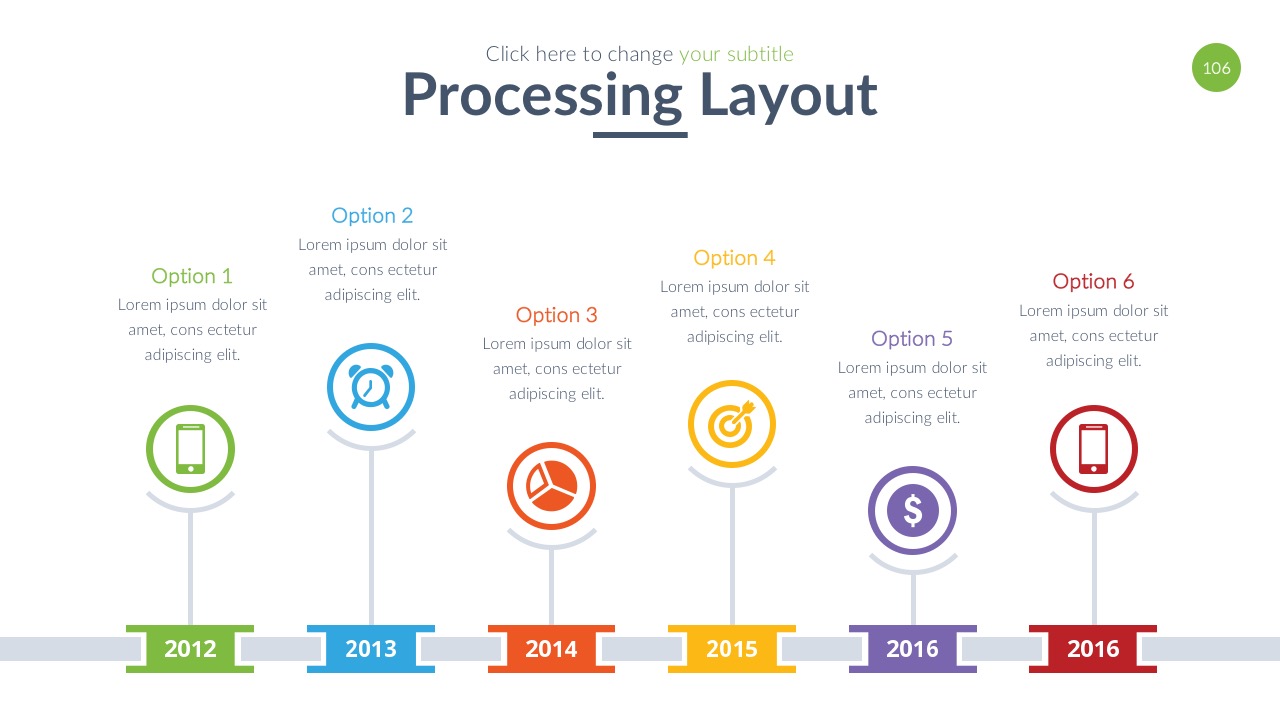 Click here to change your subtitle

Processing Layout

106

Option 1
Lorem ipsum dolor sit amet, cons ectetur adipiscing elit.

Option 2
Lorem ipsum dolor sit amet, cons ectetur adipiscing elit.

Option 3
Lorem ipsum dolor sit amet, cons ectetur adipiscing elit.

Option 4
Lorem ipsum dolor sit amet, cons ectetur adipiscing elit.

Option 5
Lorem ipsum dolor sit amet, cons ectetur adipiscing elit.

Option 6
Lorem ipsum dolor sit amet, cons ectetur adipiscing elit.

$

2012 2013 2014 2015 2016 2016